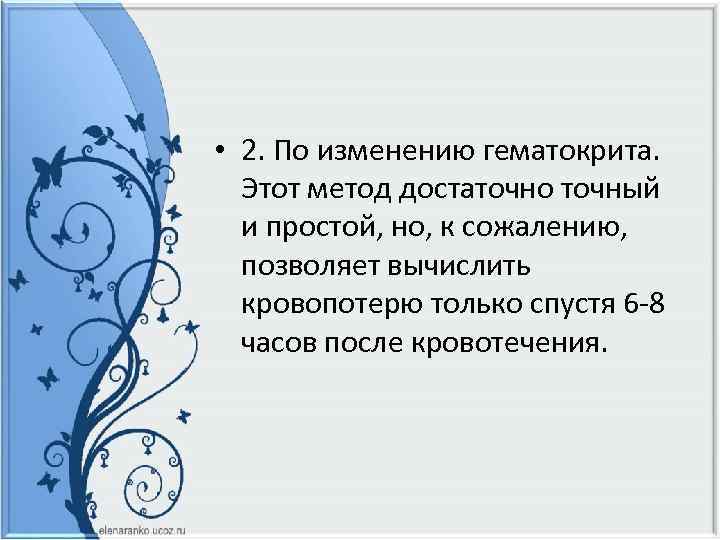 • 2. По изменению гематокрита. Этот метод достаточно точный и простой, но, к сожалению, позволяет вычислить кровопотерю только спустя 6-8 часов после кровотечения.

elenaranko.ucoz.ru